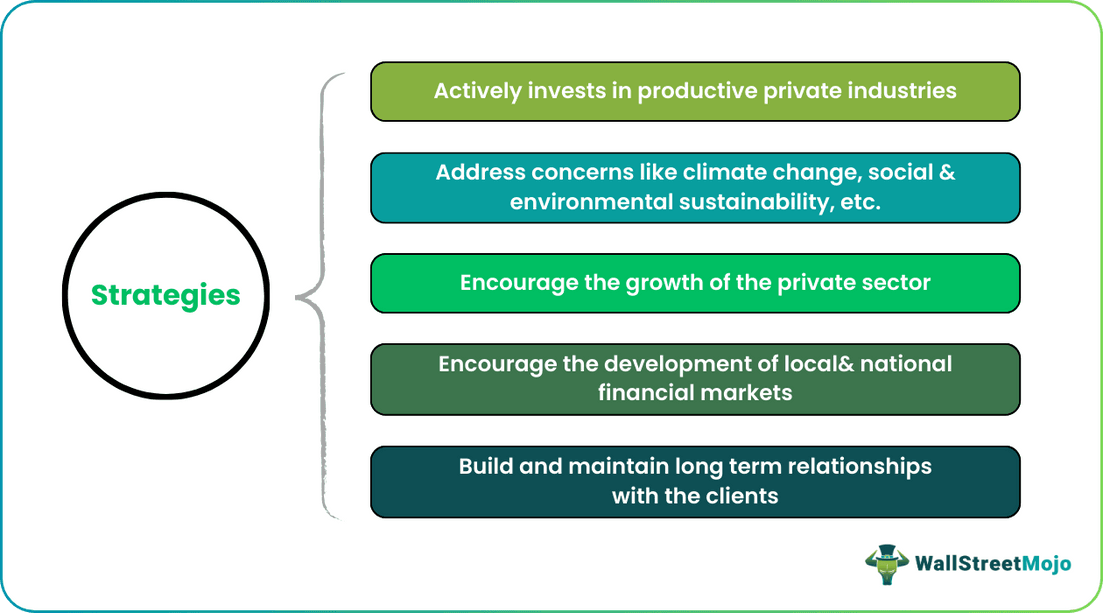 Strategies

Actively invests in productive private industries

Address concerns like climate change, social & environmental sustainability, etc.

Encourage the growth of the private sector

Encourage the development of local& national financial markets

Build and maintain long term relationships with the clients

WallStreetMojo